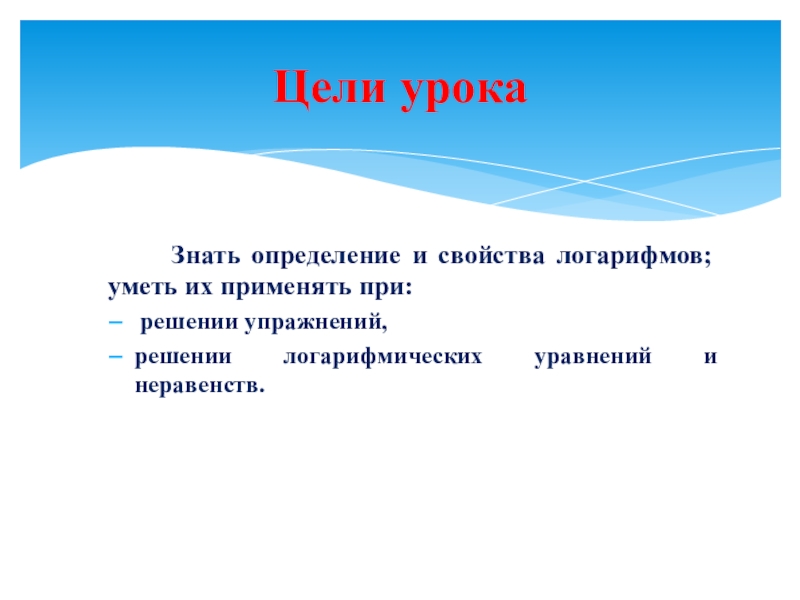 Цели урока

Знать определение и свойства логарифмов; уметь их применять при:

– решении упражнений,

– решении логарифмических уравнений и неравенств.